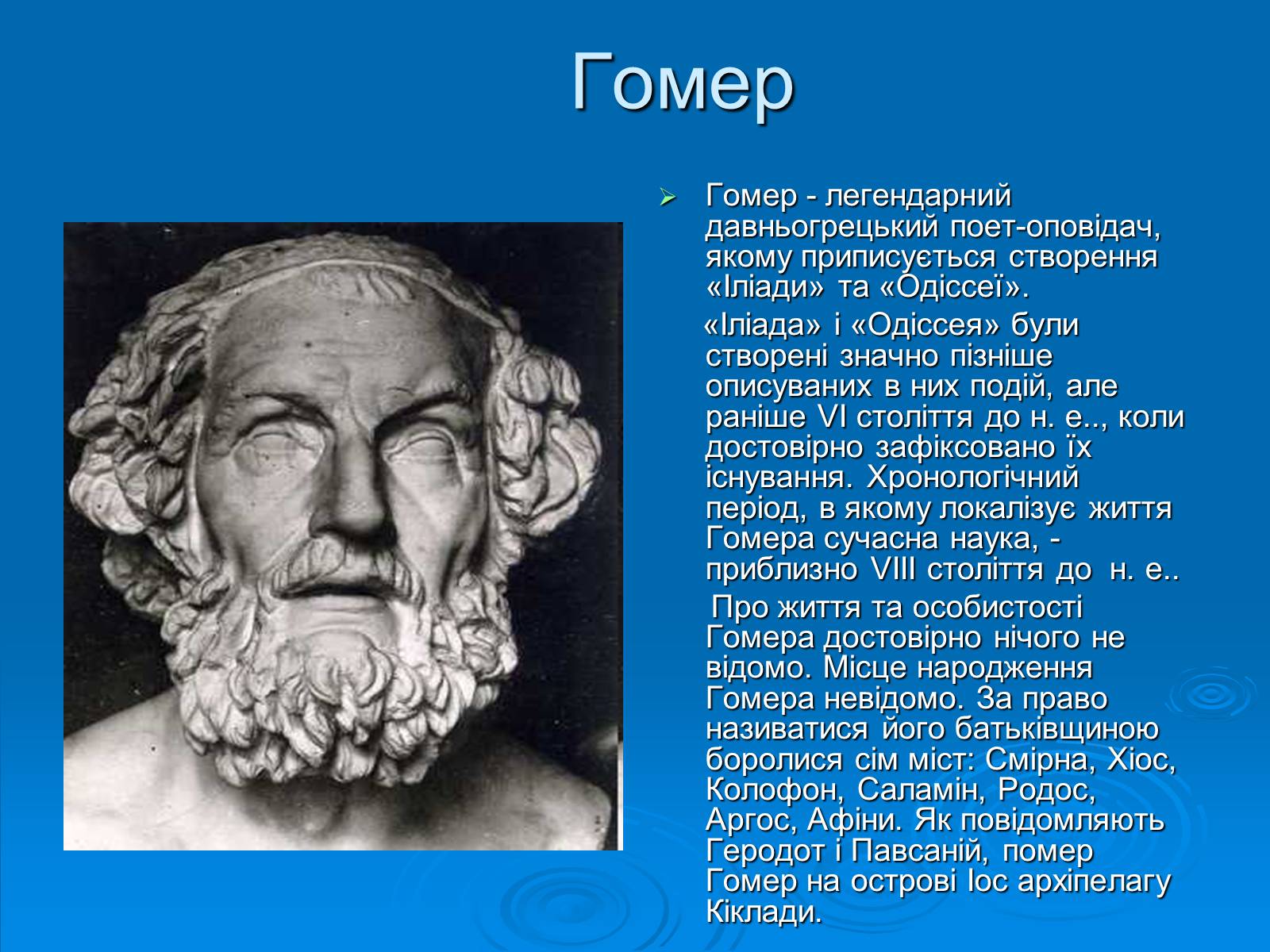 Гомер

Гомер - легендарний давньогрецький поет-оповідач, якому приписується створення «Іліади» та «Одіссеї».

«Іліада» і «Одіссея» були створені значно пізніше описуваних в них подій, але раніше VI століття до н. е.., коли достовірно зафіксовано їх існування. Хронологічний період, в якому локалізує життя Гомера сучасна наука, - приблизно VIII століття до н. е..

Про життя та особистості Гомера достовірно нічого не відомо. Місце народження Гомера невідомо. За право називатися його батьківщиною боролися сім міст: Смірна, Хіос, Колофон, Саламін, Родос, Аргос, Афіни. Як повідомляють Геродот і Павсаній, помер Гомер на острові Іос архіпелагу Кіклади.